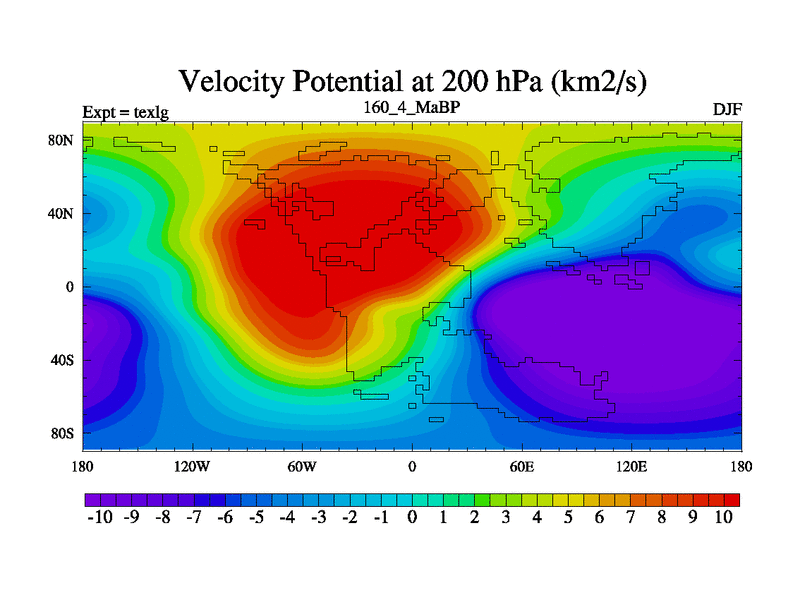 Velocity Potential at 200 hPa (km2/s)

Expt = texlg

160_4_MaBP

DJF

80N
40N
0
40S
80S

180
120W
60W
0
60E
120E
180

-10 -9 -8 -7 -6 -5 -4 -3 -2 -1 0 1 2 3 4 5 6 7 8 9 10